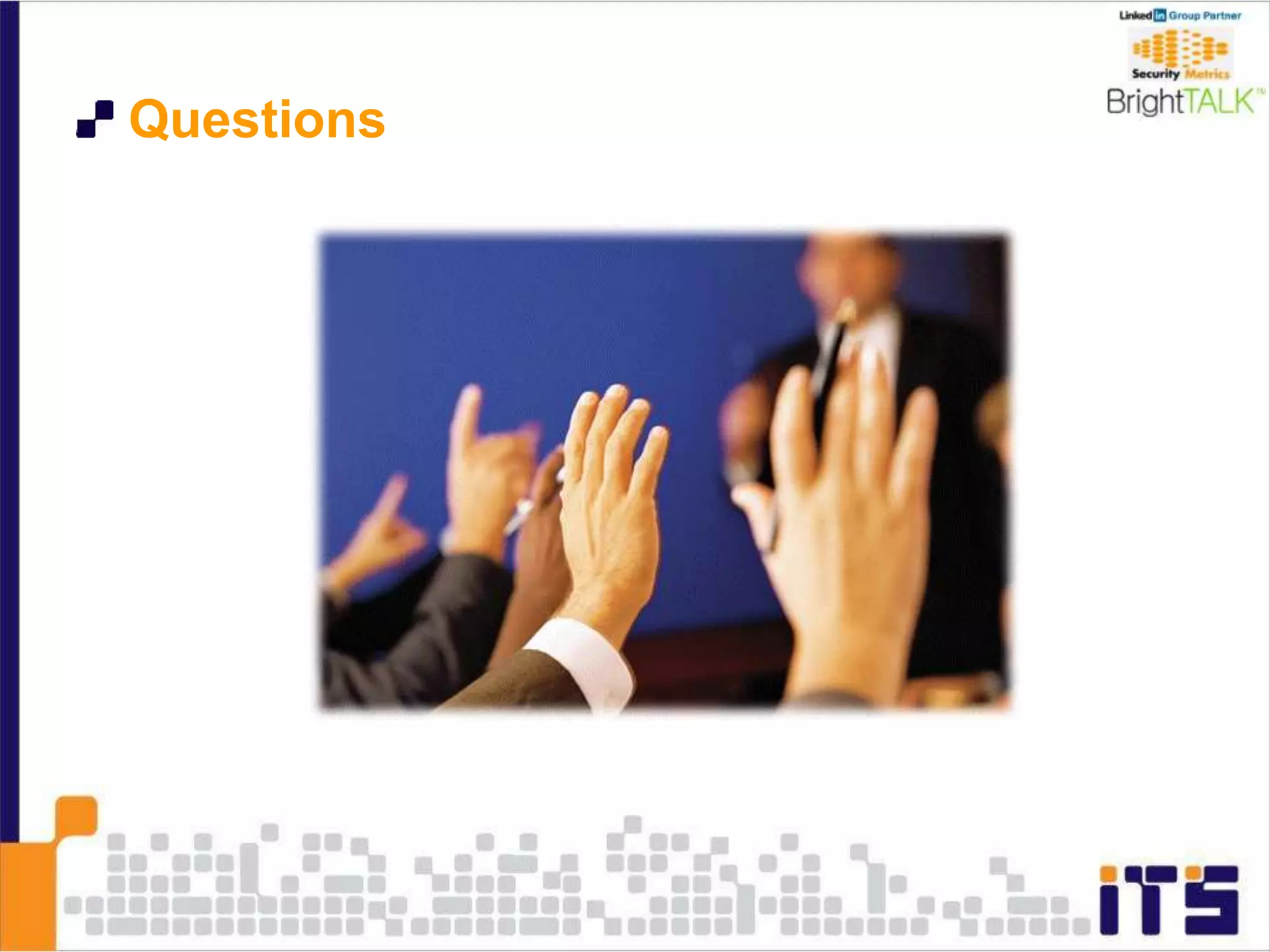 Linked in Group Partner

Security Metrics

BrightTALK™

Questions

iTS